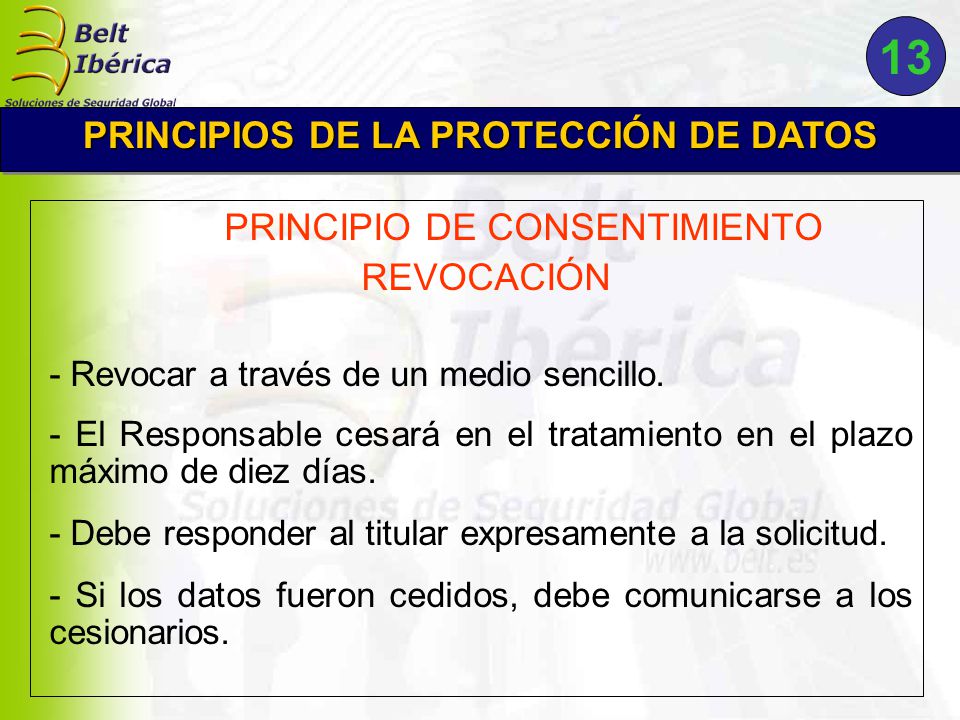 Belt Ibérica
Soluciones de Seguridad Global

13

PRINCIPIOS DE LA PROTECCIÓN DE DATOS

PRINCIPIO DE CONSENTIMIENTO
REVOCACIÓN

- Revocar a través de un medio sencillo.

- El Responsable cesará en el tratamiento en el plazo máximo de diez días.

- Debe responder al titular expresamente a la solicitud.

- Si los datos fueron cedidos, debe comunicarse a los cesionarios.

Belt Ibérica
Soluciones de Seguridad Global
www.belt.es